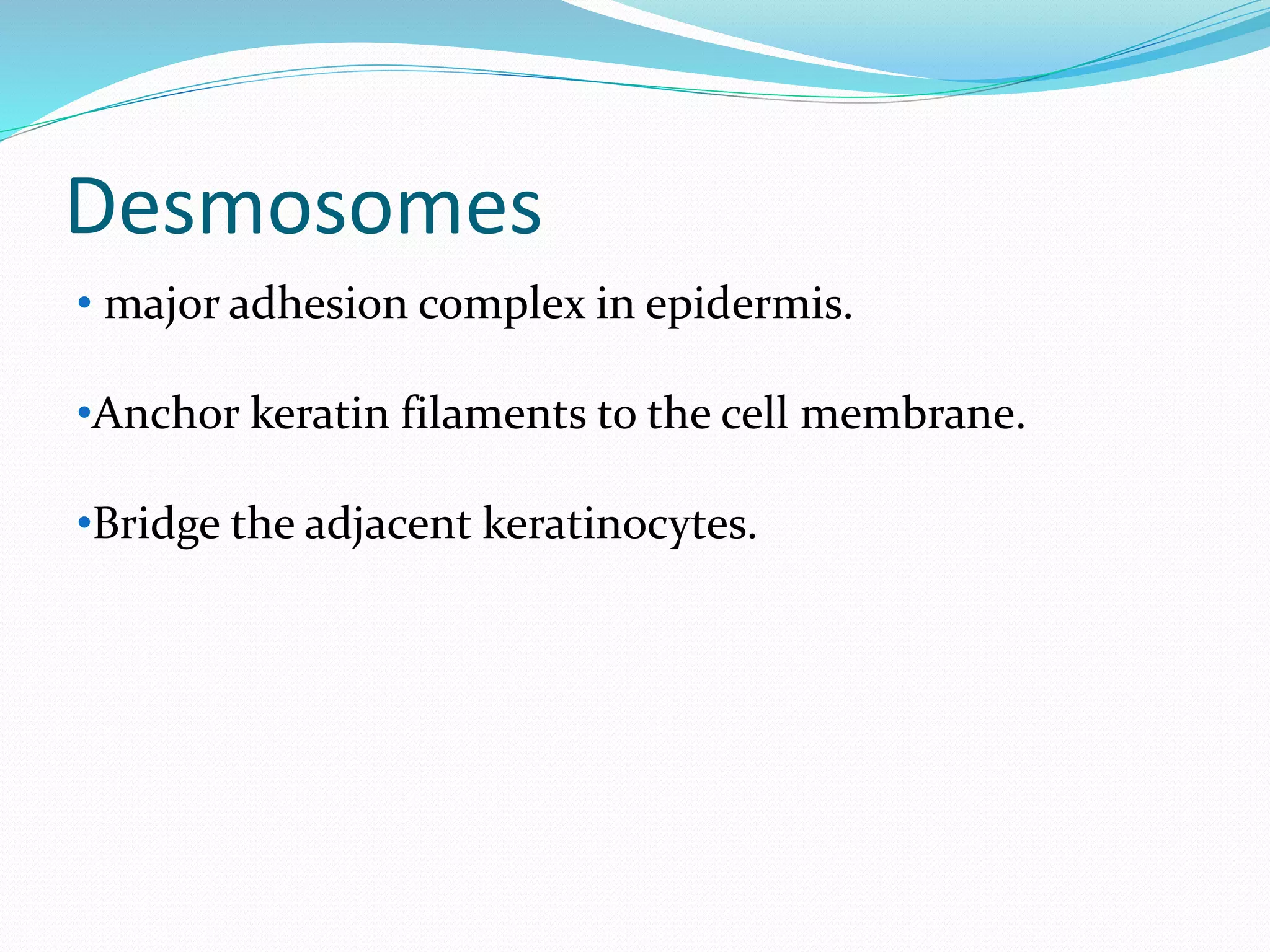 Desmosomes

• major adhesion complex in epidermis.

•Anchor keratin filaments to the cell membrane.

•Bridge the adjacent keratinocytes.